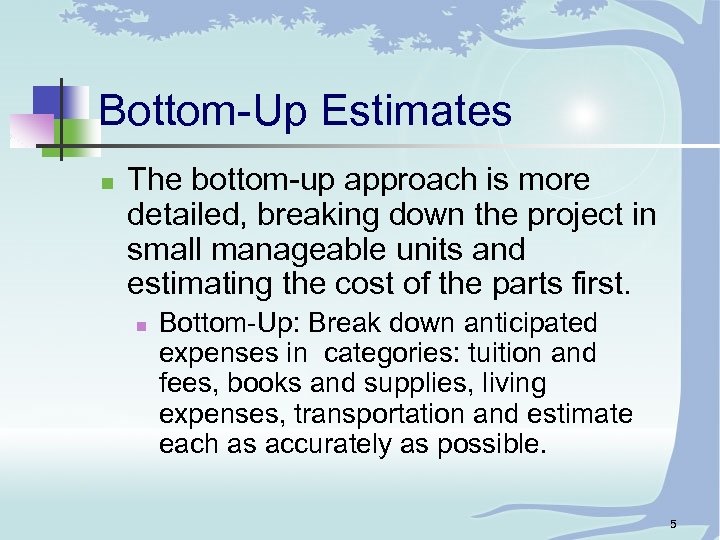 Bottom-Up Estimates

The bottom-up approach is more detailed, breaking down the project in small manageable units and estimating the cost of the parts first.

Bottom-Up: Break down anticipated expenses in categories: tuition and fees, books and supplies, living expenses, transportation and estimate each as accurately as possible.

5